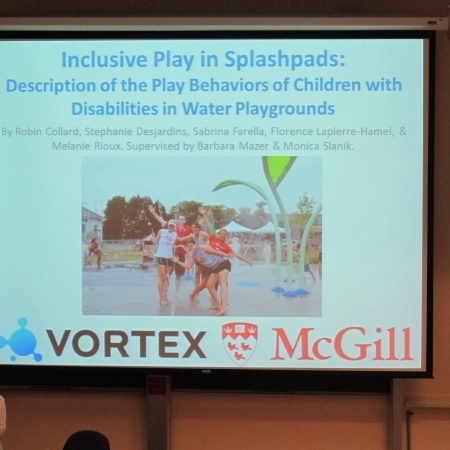 Inclusive Play in Splashpads:
Description of the Play Behaviors of Children with Disabilities in Water Playgrounds

By Robin Collard, Stephanie Desjardins, Sabrina Farella, Florence Lapierre-Hamel, & Melanie Rioux. Supervised by Barbara Mazer & Monica Slanik.

VORTEX McGill